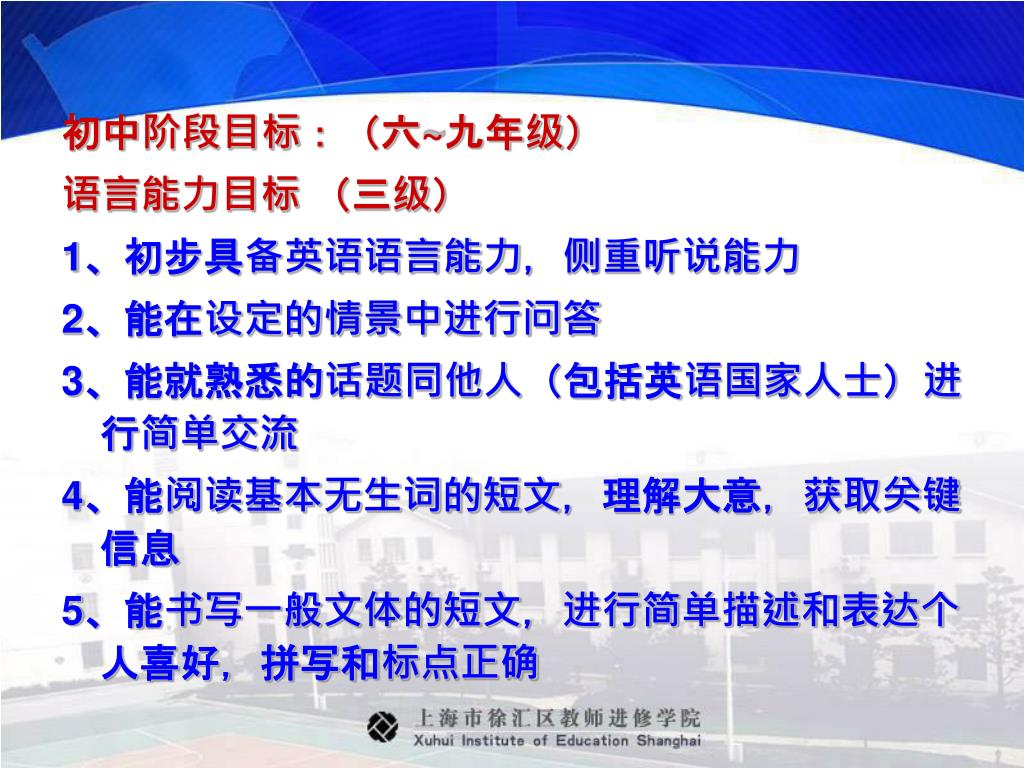 初中阶段目标：（六~九年级）
语言能力目标 （三级）
1、初步具备英语语言能力，侧重听说能力
2、能在设定的情景中进行问答
3、能就熟悉的话题同他人（包括英语国家人士）进行简单交流
4、能阅读基本无生词的短文，理解大意，获取关键信息
5、能书写一般文体的短文，进行简单描述和表达个人喜好，拼写和标点正确

上海市徐汇区教师进修学院
Xuhui Institute of Education Shanghai